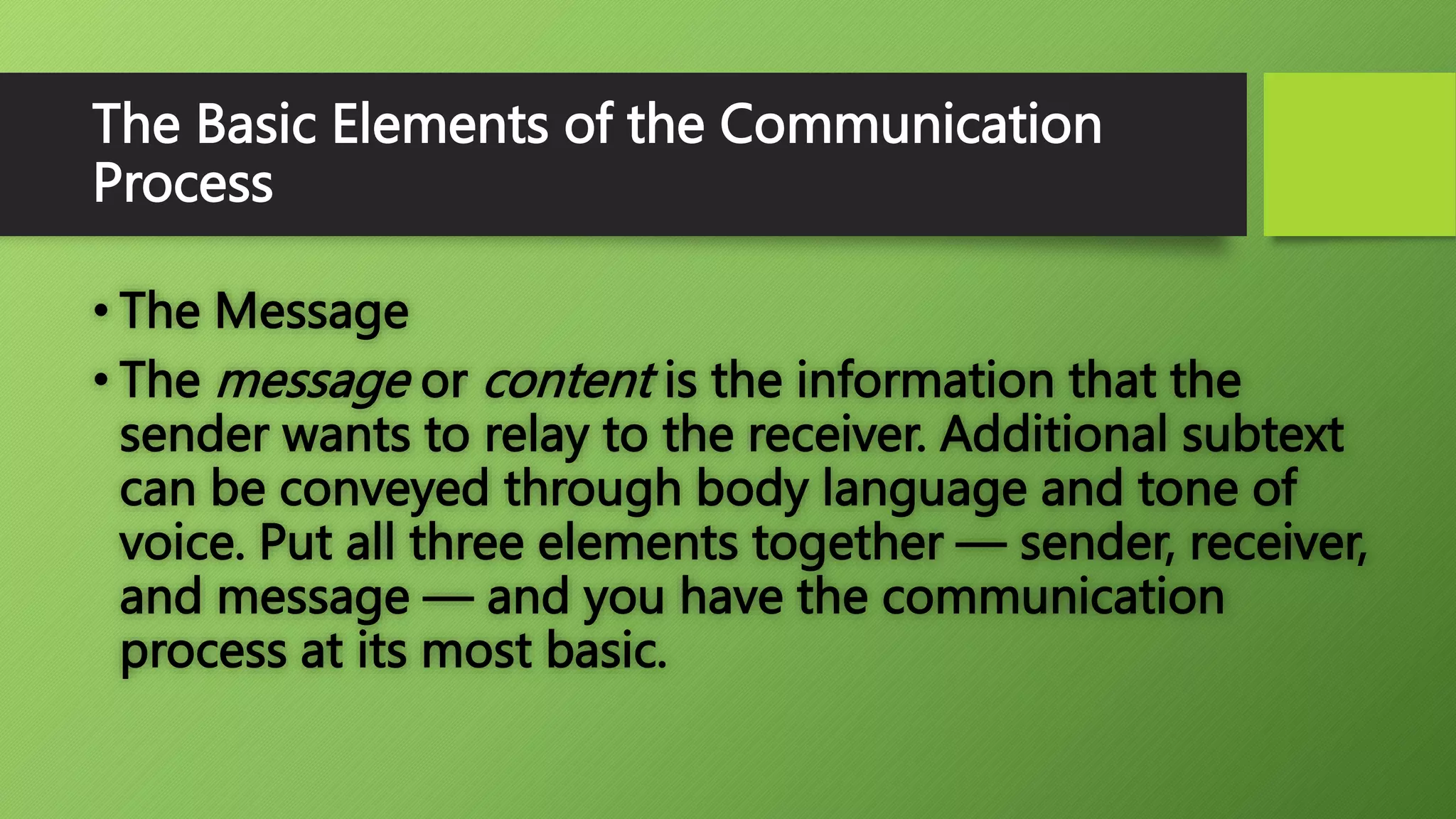 The Basic Elements of the Communication Process

• The Message

• The message or content is the information that the sender wants to relay to the receiver. Additional subtext can be conveyed through body language and tone of voice. Put all three elements together — sender, receiver, and message — and you have the communication process at its most basic.